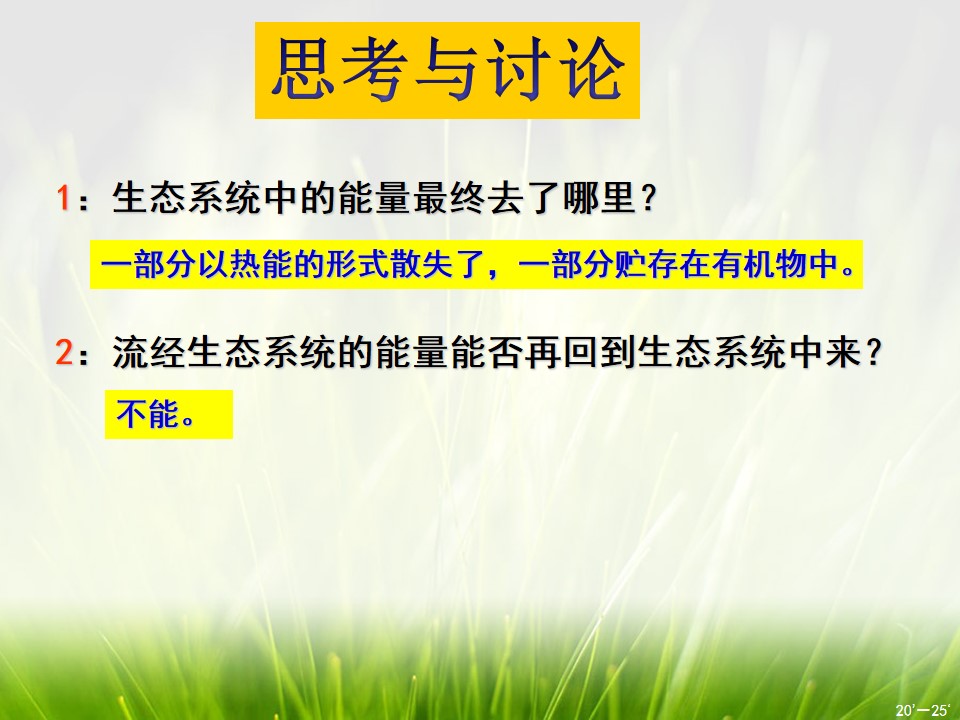 思考与讨论

1：生态系统中的能量最终去了哪里？

一部分以热能的形式散失了，一部分贮存在有机物中。

2：流经生态系统的能量能否再回到生态系统中来？

不能。

20'—25'